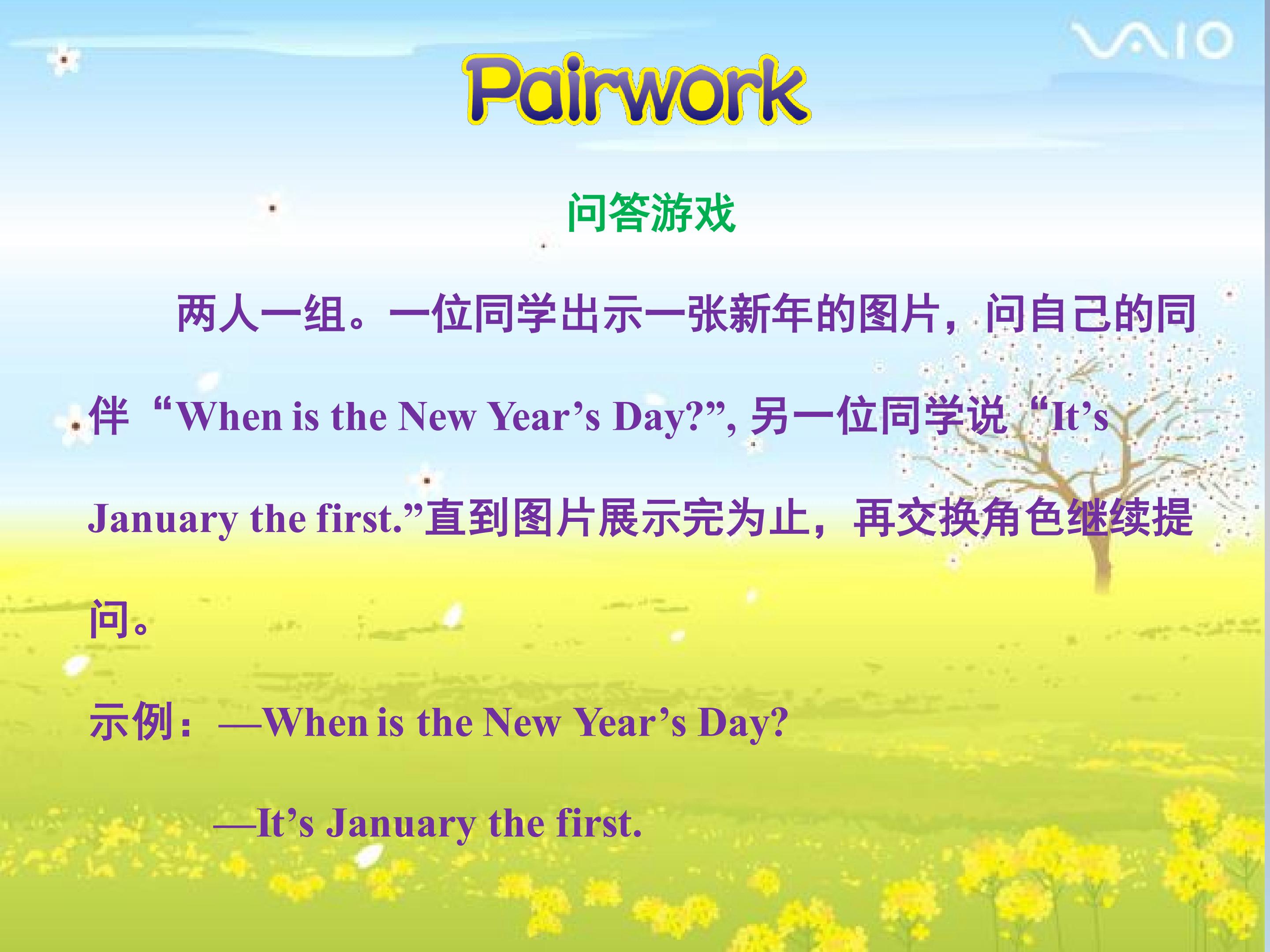 VAIO

Pairwork

问答游戏

两人一组。一位同学出示一张新年的图片，问自己的同伴“When is the New Year’s Day?”, 另一位同学说“It’s January the first.”直到图片展示完为止，再交换角色继续提问。

示例：—When is the New Year’s Day?

—It’s January the first.